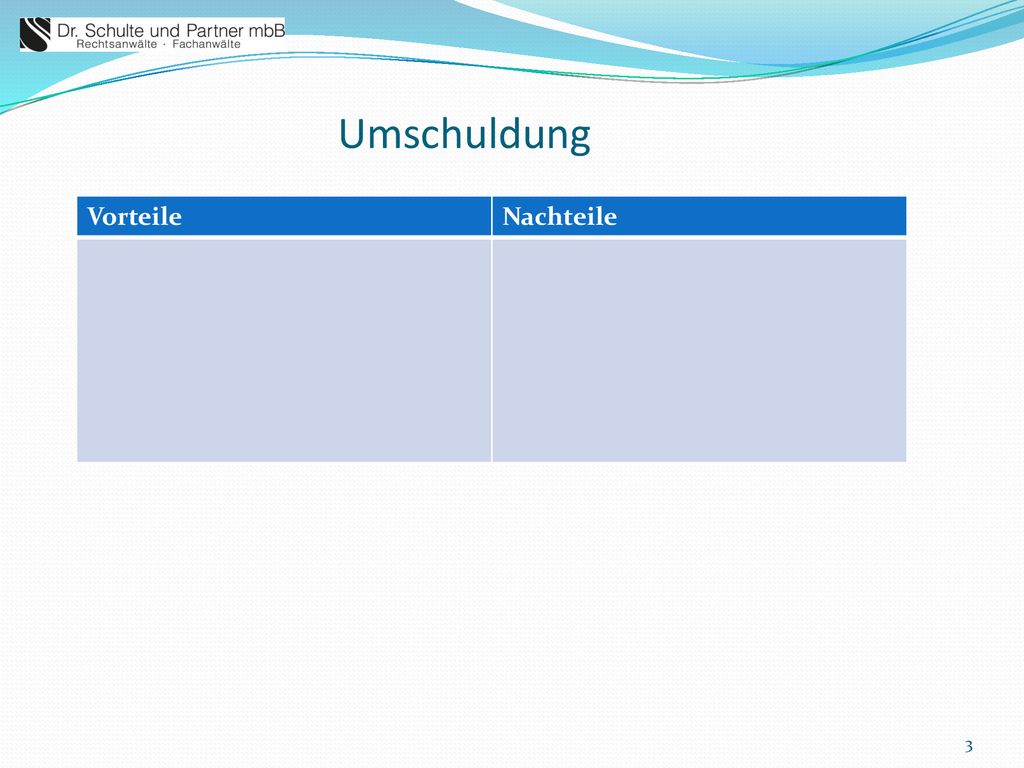 Dr. Schulte und Partner mbB
Rechtsanwälte · Fachanwälte

Umschuldung

| Vorteile | Nachteile |
|---|---|
| | |

3